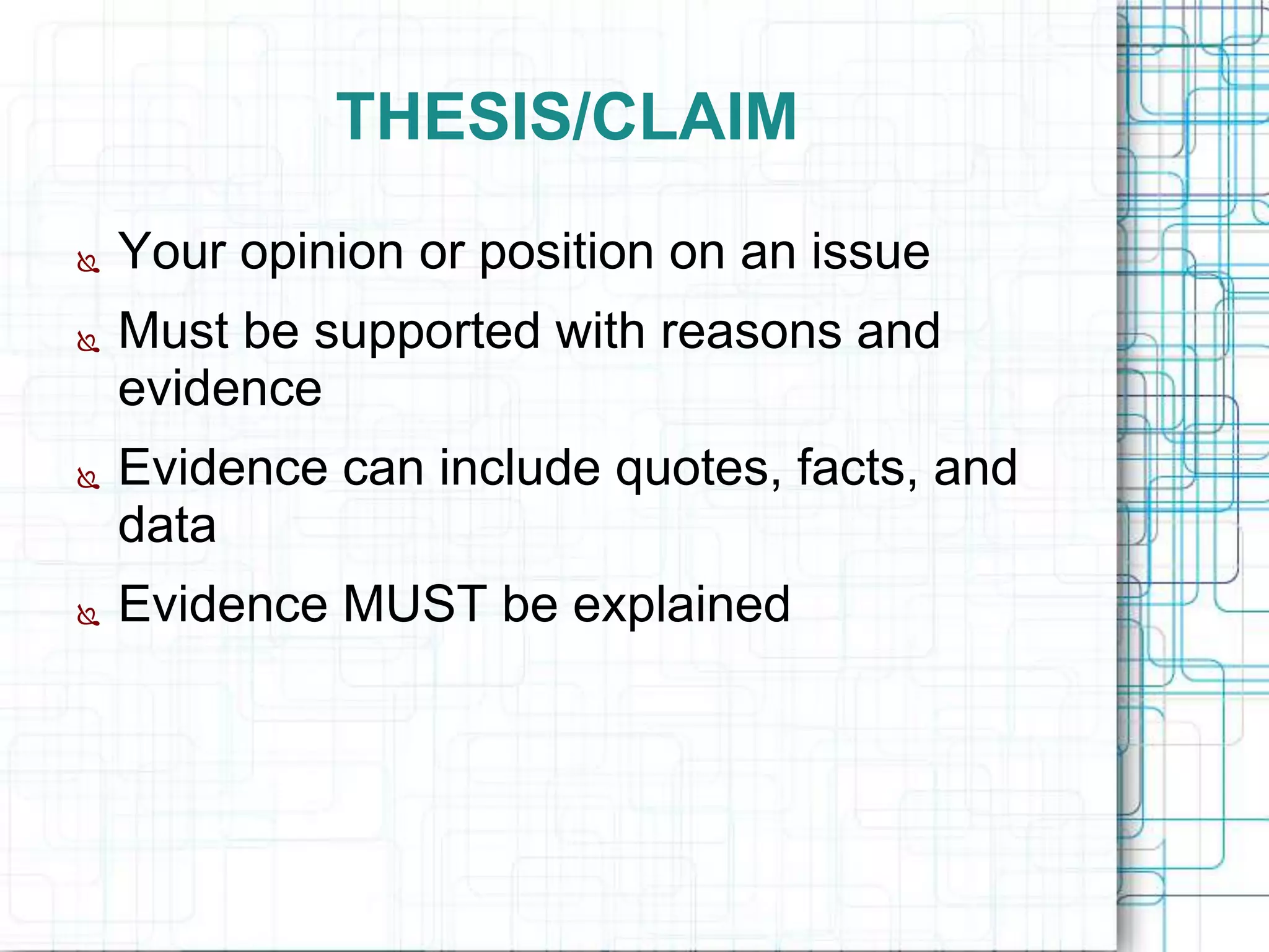 THESIS/CLAIM

Your opinion or position on an issue

Must be supported with reasons and evidence

Evidence can include quotes, facts, and data

Evidence MUST be explained